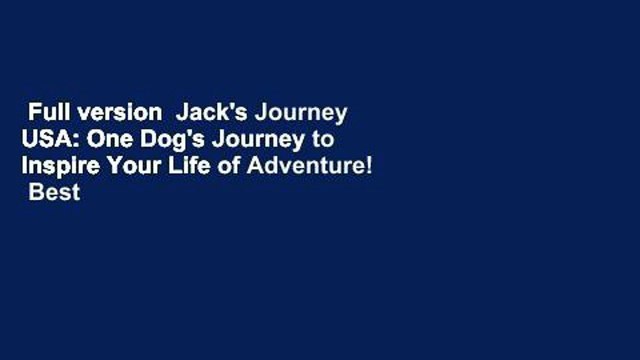 Full version Jack's Journey USA: One Dog's Journey to Inspire Your Life of Adventure! Best